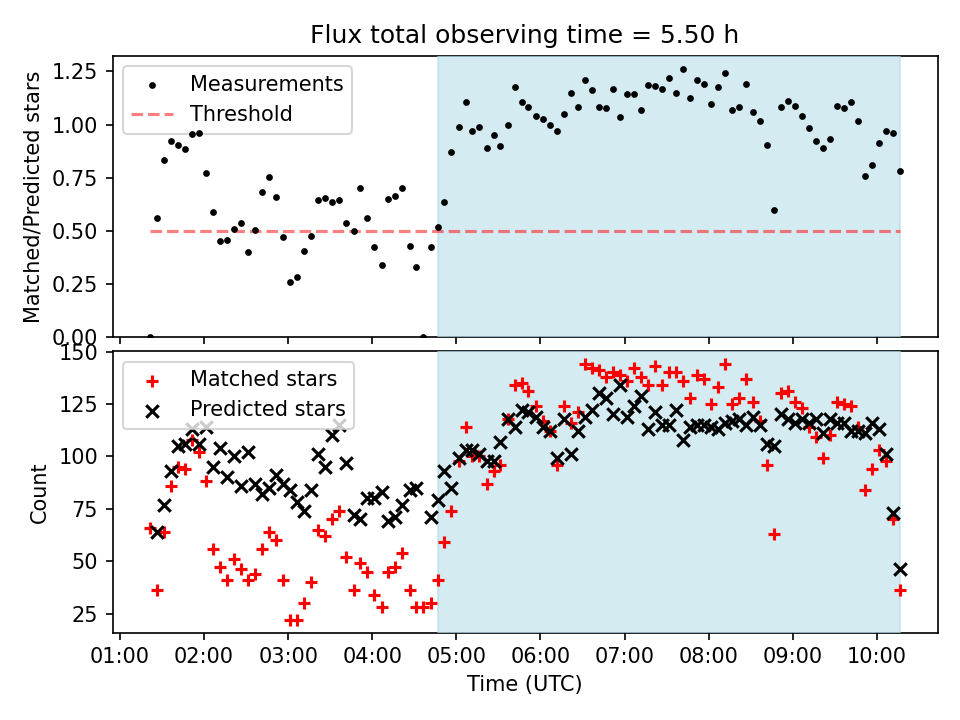 Flux total observing time = 5.50 h

Measurements
Threshold

Matched/Predicted stars

1.25
1.00
0.75
0.50
0.25
0.00

Matched stars
Predicted stars

Count

150
125
100
75
50
25

01:00 02:00 03:00 04:00 05:00 06:00 07:00 08:00 09:00 10:00

Time (UTC)